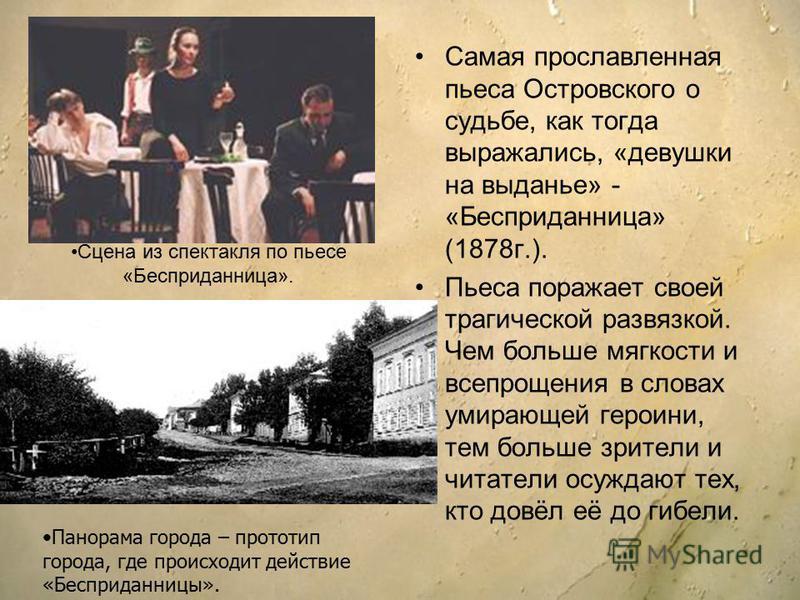 •Сцена из спектакля по пьесе «Бесприданница».

•Панорама города – прототип города, где происходит действие «Бесприданницы».

• Самая прославленная пьеса Островского о судьбе, как тогда выражались, «девушки на выданье» - «Бесприданница» (1878г.).

• Пьеса поражает своей трагической развязкой. Чем больше мягкости и всепрощения в словах умирающей героини, тем больше зрители и читатели осуждают тех, кто довёл её до гибели.

MyShared